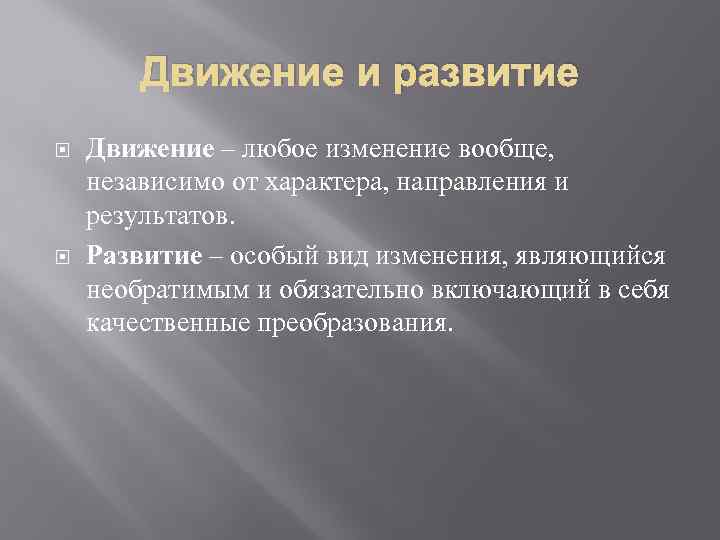 Движение и развитие

Движение – любое изменение вообще, независимо от характера, направления и результатов.

Развитие – особый вид изменения, являющийся необратимым и обязательно включающий в себя качественные преобразования.